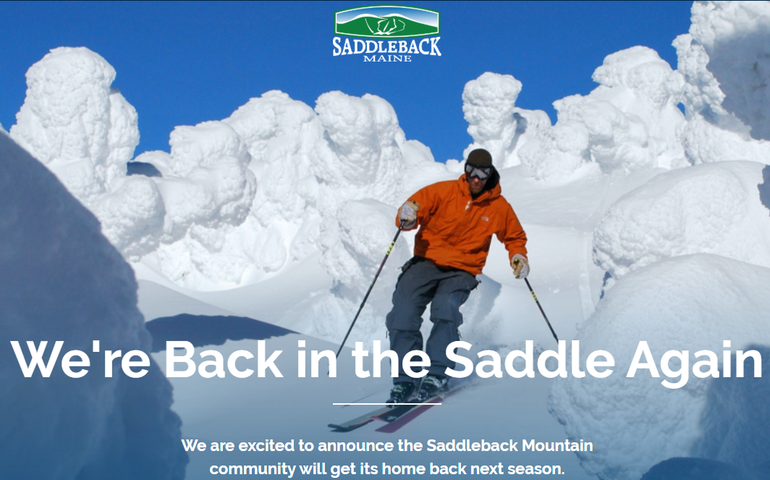 SADDLEBACK
MAINE

We're Back in the Saddle Again

We are excited to announce the Saddleback Mountain community will get its home back next season.